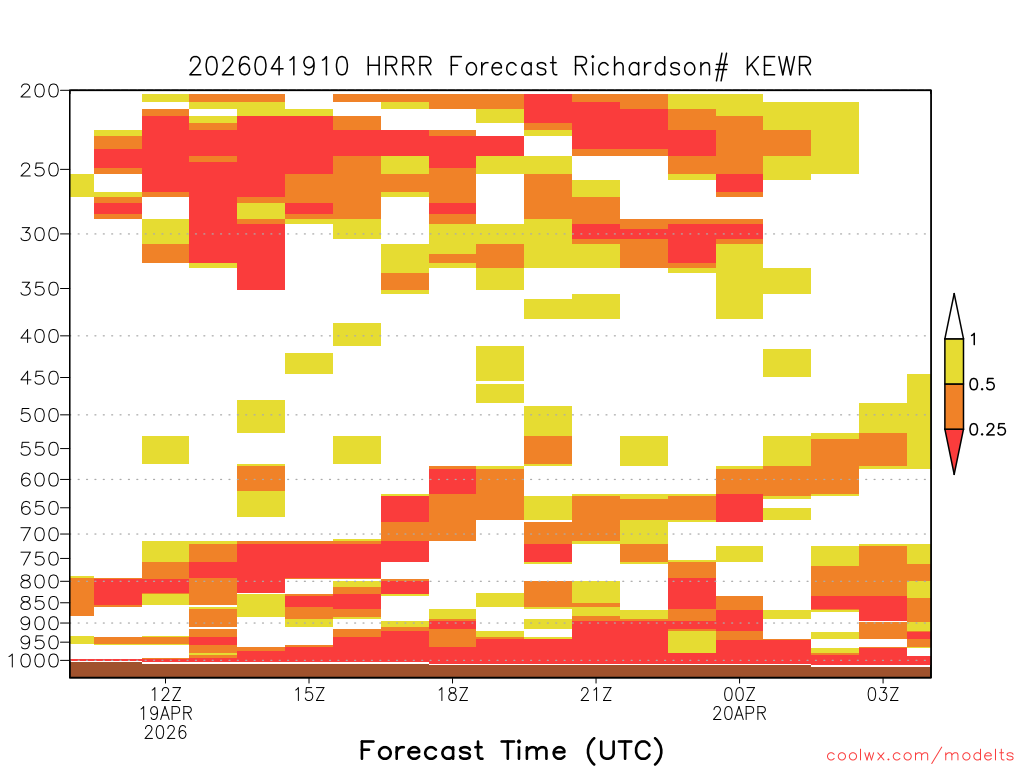 2026041910 HRRR Forecast Richardson# KEWR

200
250
300
350
400
450
500
550
600
650
700
750
800
850
900
950
1000

1
0.5
0.25

12Z
19APR
2026
15Z
18Z
21Z
00Z
20APR
03Z

Forecast Time (UTC)

coolwx.com/modelts